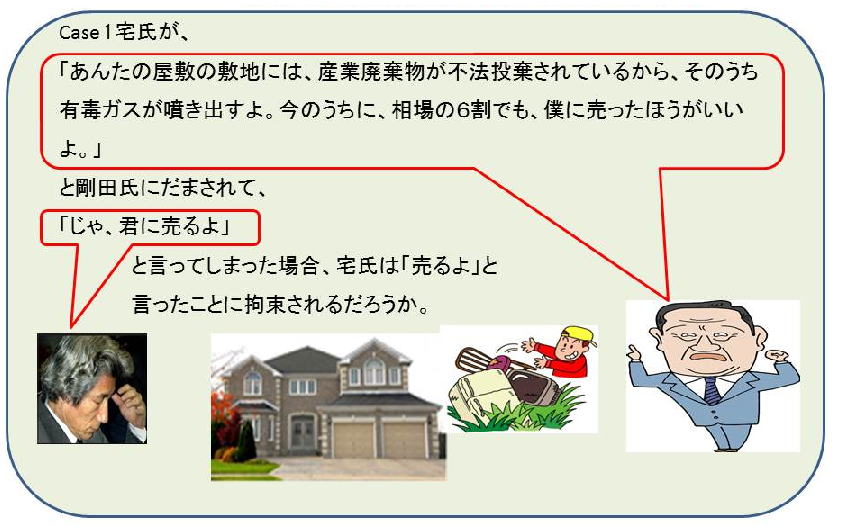 Case 1 宅氏が、

「あんたの屋敷の敷地には、産業廃棄物が不法投棄されているから、そのうち有毒ガスが噴き出すよ。今のうちに、相場の6割でも、僕に売ったほうがいいよ。」

と剛田氏にだまされて、

「じゃ、君に売るよ」

と言ってしまった場合、宅氏は「売るよ」と言ったことに拘束されるだろうか。